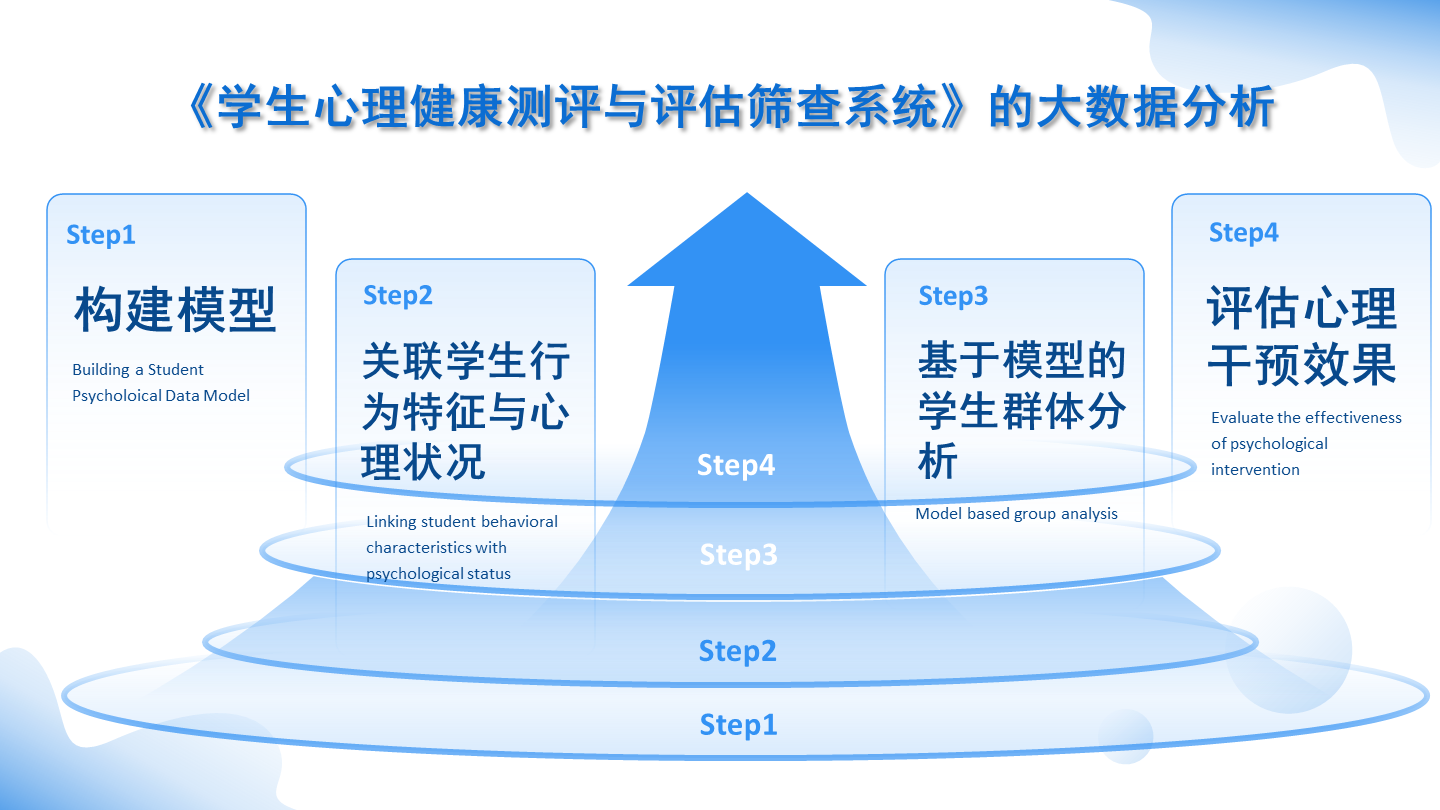 《学生心理健康测评与评估筛查系统》的大数据分析

Step1

构建模型

Building a Student Psycholoical Data Model

Step2

关联学生行为特征与心理状况

Linking student behavioral characteristics with psychological status

Step3

基于模型的学生群体分析

Model based group analysis

Step4

评估心理干预效果

Evaluate the effectiveness of psychological intervention

Step4

Step3

Step2

Step1